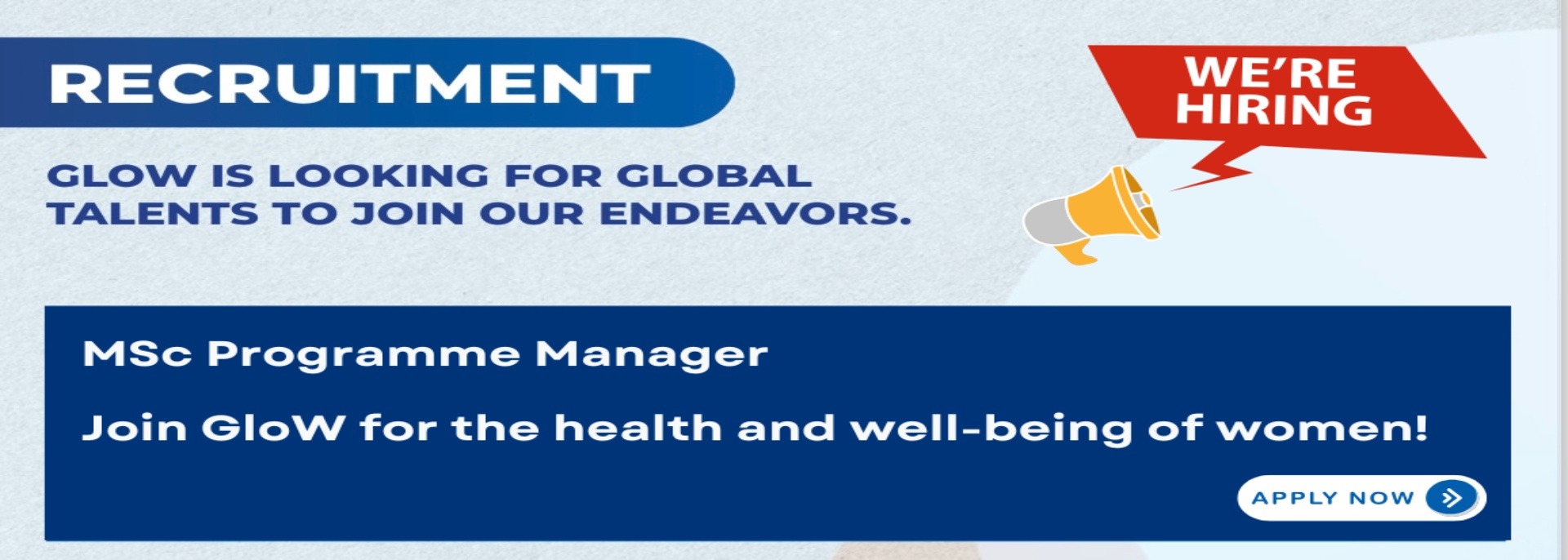 RECRUITMENT

WE'RE HIRING

GLOW IS LOOKING FOR GLOBAL TALENTS TO JOIN OUR ENDEAVORS.

MSc Programme Manager

Join GloW for the health and well-being of women!

APPLY NOW